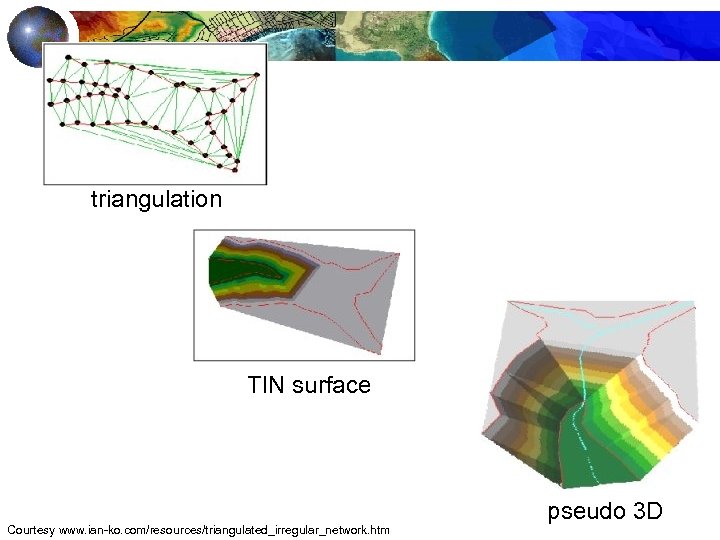 triangulation

TIN surface

pseudo 3D

Courtesy www.ian-ko.com/resources/triangulated_irregular_network.htm